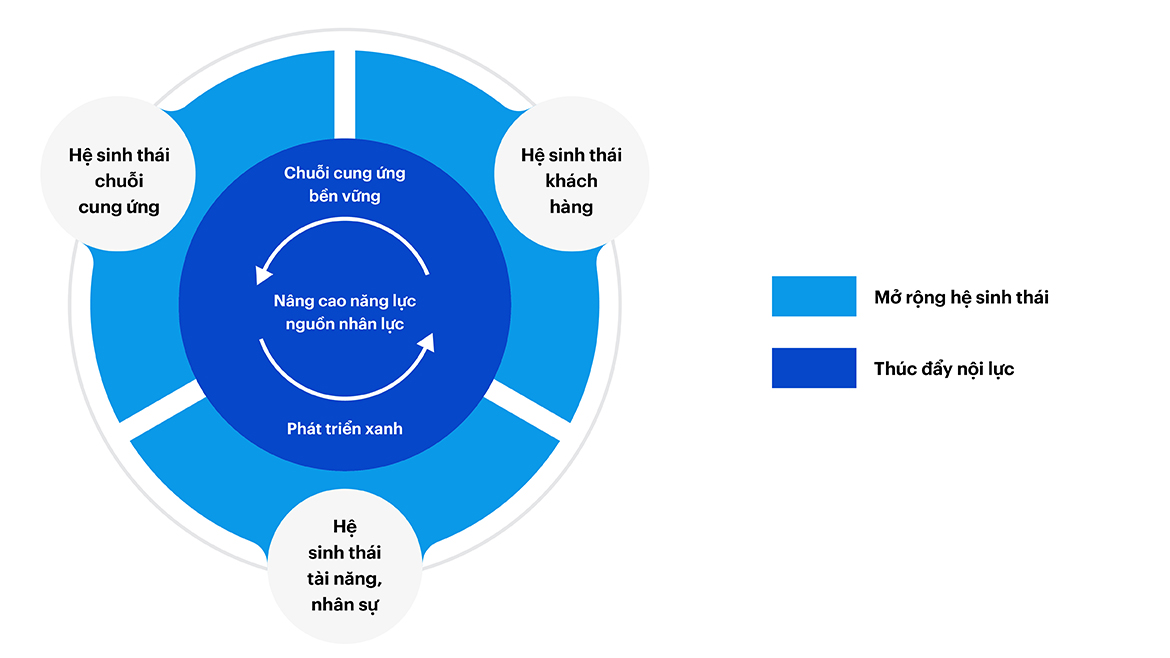 Hệ sinh thái chuỗi cung ứng

Hệ sinh thái khách hàng

Chuỗi cung ứng bền vững

Nâng cao năng lực nguồn nhân lực

Phát triển xanh

Hệ sinh thái tài năng, nhân sự

Mở rộng hệ sinh thái

Thúc đẩy nội lực